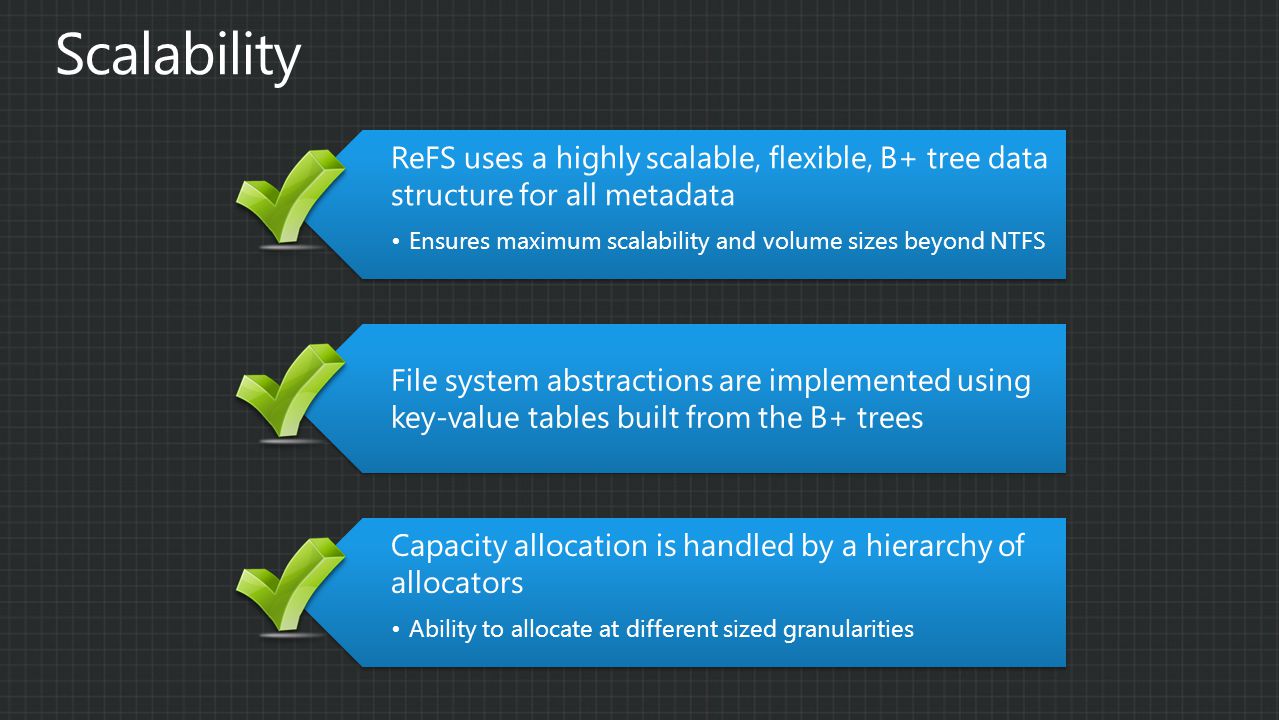 Scalability

ReFS uses a highly scalable, flexible, B+ tree data structure for all metadata

• Ensures maximum scalability and volume sizes beyond NTFS

File system abstractions are implemented using key-value tables built from the B+ trees

Capacity allocation is handled by a hierarchy of allocators

• Ability to allocate at different sized granularities